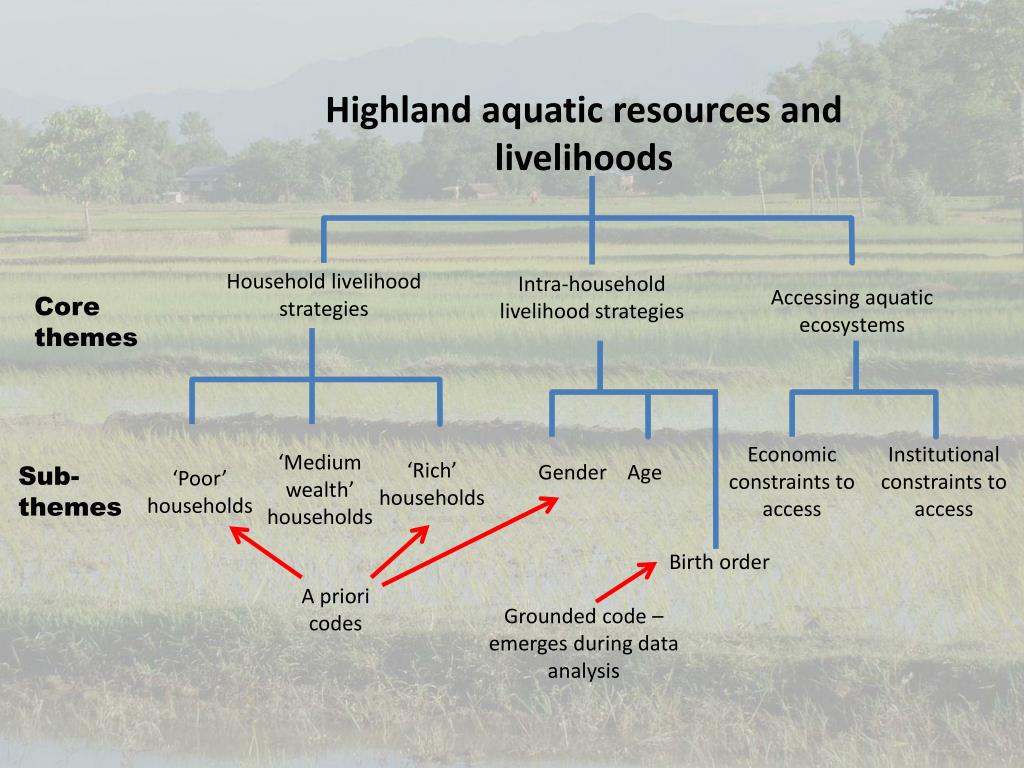 Highland aquatic resources and livelihoods

Core themes

Household livelihood strategies

Intra-household livelihood strategies

Accessing aquatic ecosystems

Sub-themes

‘Poor’ households

‘Medium wealth’ households

‘Rich’ households

Gender

Age

Birth order

Economic constraints to access

Institutional constraints to access

A priori codes

Grounded code – emerges during data analysis